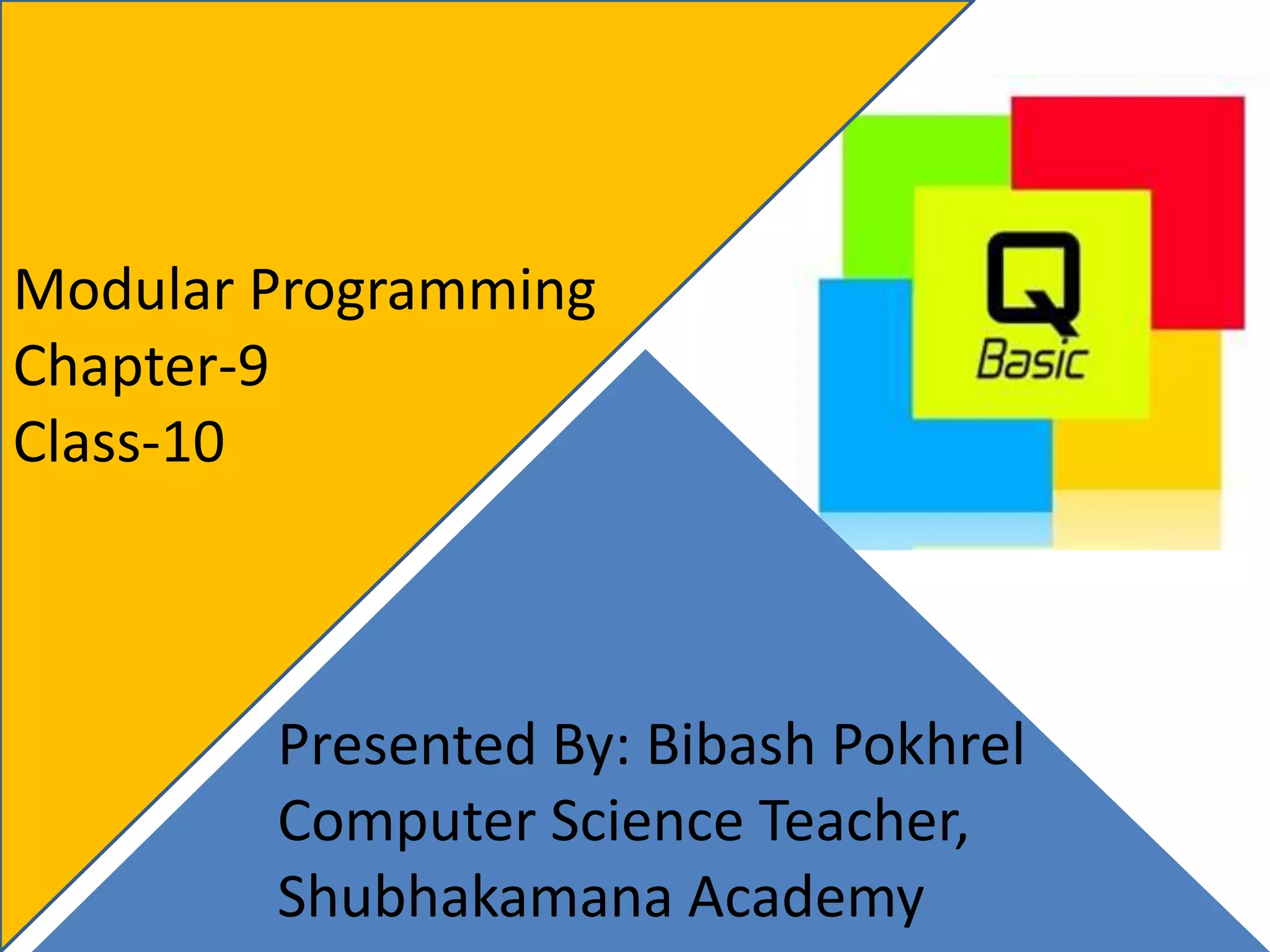 Modular Programming
Chapter-9
Class-10

Q
Basic

Presented By: Bibash Pokhrel
Computer Science Teacher,
Shubhakamana Academy